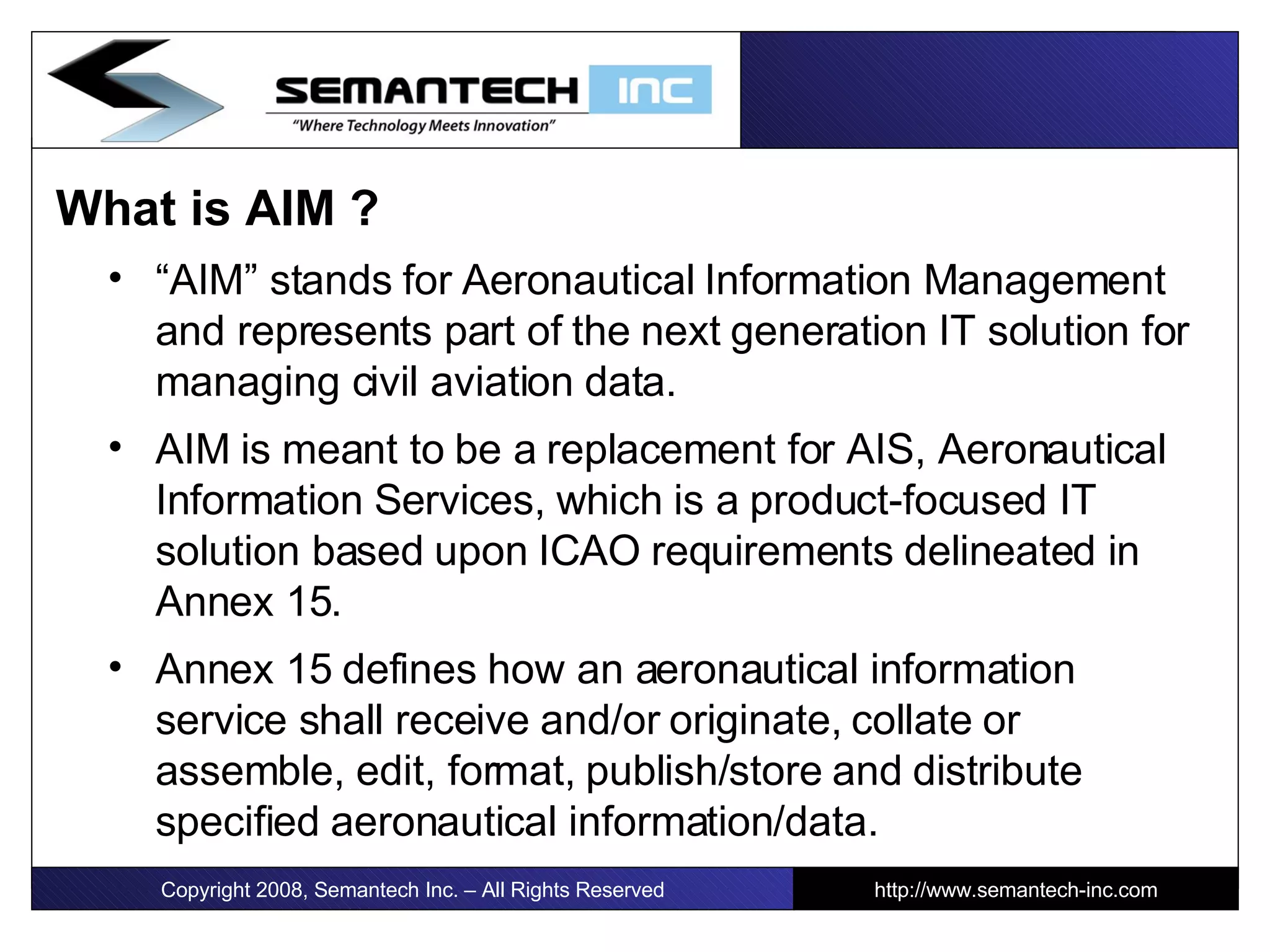 SEMANTECH INC
"Where Technology Meets Innovation"

What is AIM ?

• "AIM" stands for Aeronautical Information Management and represents part of the next generation IT solution for managing civil aviation data.

• AIM is meant to be a replacement for AIS, Aeronautical Information Services, which is a product-focused IT solution based upon ICAO requirements delineated in Annex 15.

• Annex 15 defines how an aeronautical information service shall receive and/or originate, collate or assemble, edit, format, publish/store and distribute specified aeronautical information/data.

Copyright 2008, Semantech Inc. – All Rights Reserved

http://www.semantech-inc.com